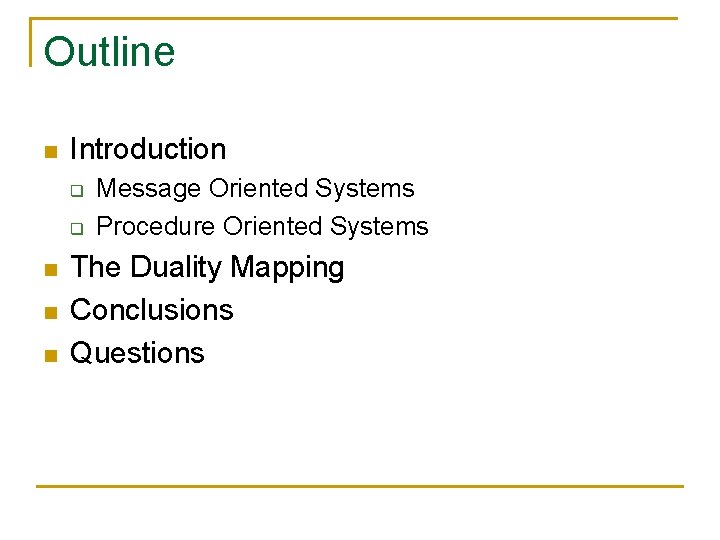 Outline

- Introduction
  - Message Oriented Systems
  - Procedure Oriented Systems
- The Duality Mapping
- Conclusions
- Questions